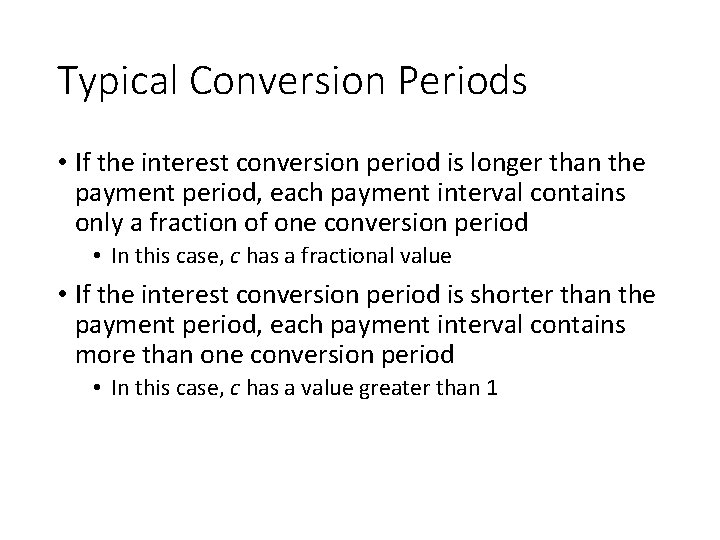 Typical Conversion Periods

• If the interest conversion period is longer than the payment period, each payment interval contains only a fraction of one conversion period
  • In this case, $c$ has a fractional value

• If the interest conversion period is shorter than the payment period, each payment interval contains more than one conversion period
  • In this case, $c$ has a value greater than 1